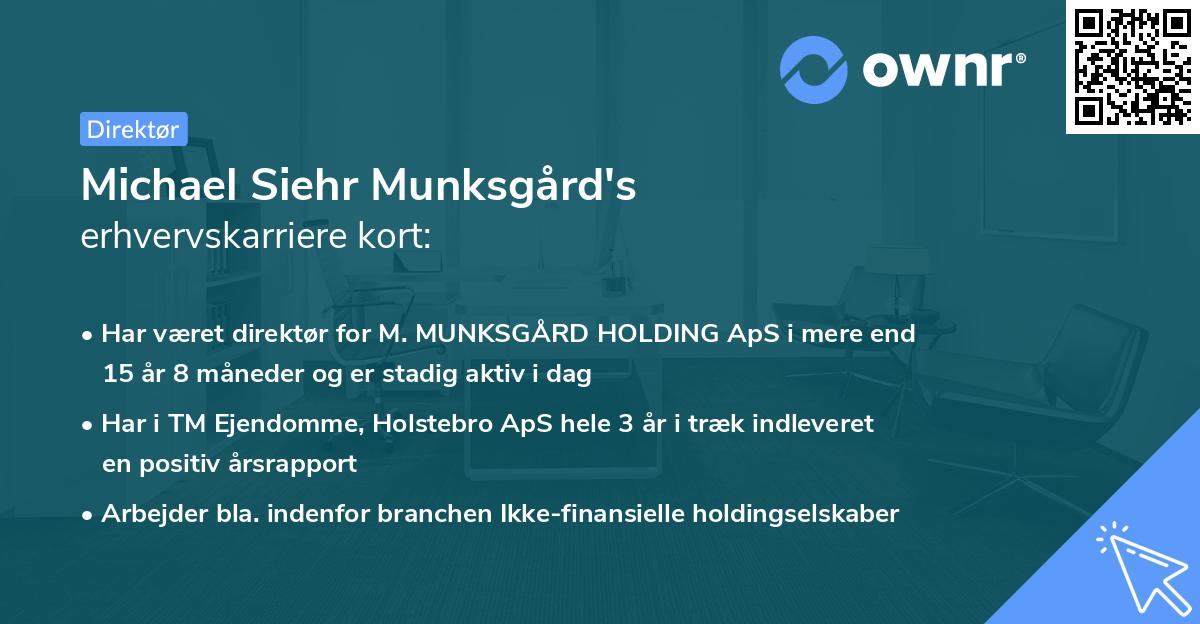 ownr®

Direktør

Michael Siehr Munksgård's
erhvervskarriere kort:

• Har været direktør for M. MUNKSGÅRD HOLDING ApS i mere end 15 år 8 måneder og er stadig aktiv i dag

• Har i TM Ejendomme, Holstebro ApS hele 3 år i træk indleveret en positiv årsrapport

• Arbejder bla. indenfor branchen Ikke-finansielle holdingselskaber